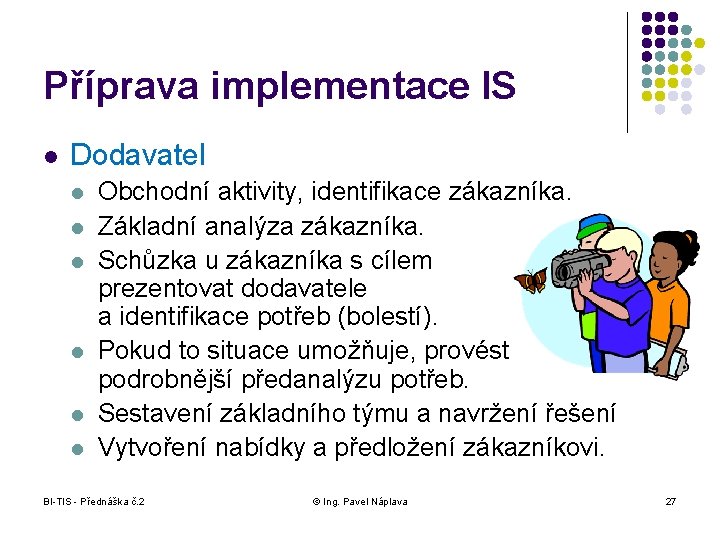 Příprava implementace IS

- Dodavatel
  - Obchodní aktivity, identifikace zákazníka.
  - Základní analýza zákazníka.
  - Schůzka u zákazníka s cílem prezentovat dodavatele a identifikace potřeb (bolestí).
  - Pokud to situace umožňuje, provést podrobnější předanalýzu potřeb.
  - Sestavení základního týmu a navržení řešení
  - Vytvoření nabídky a předložení zákazníkovi.

BI-TIS - Přednáška č.2

© Ing. Pavel Náplava

27